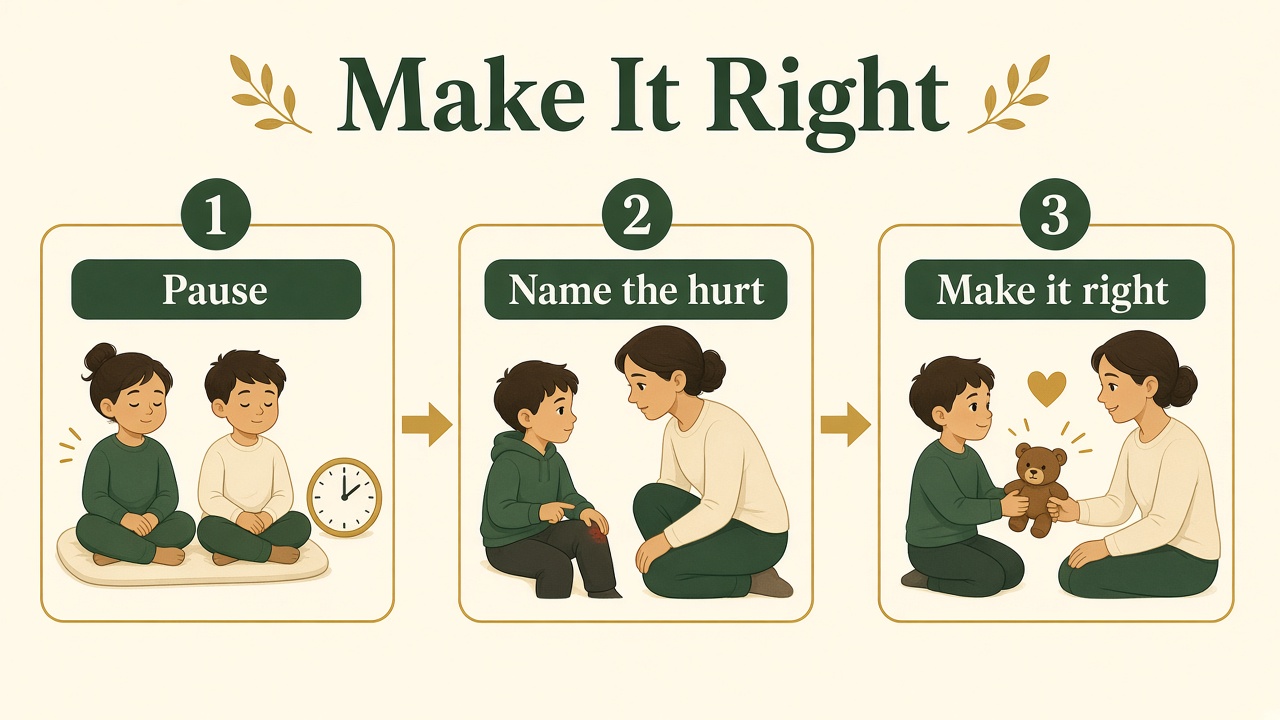 Make It Right

1
Pause

2
Name the hurt

3
Make it right